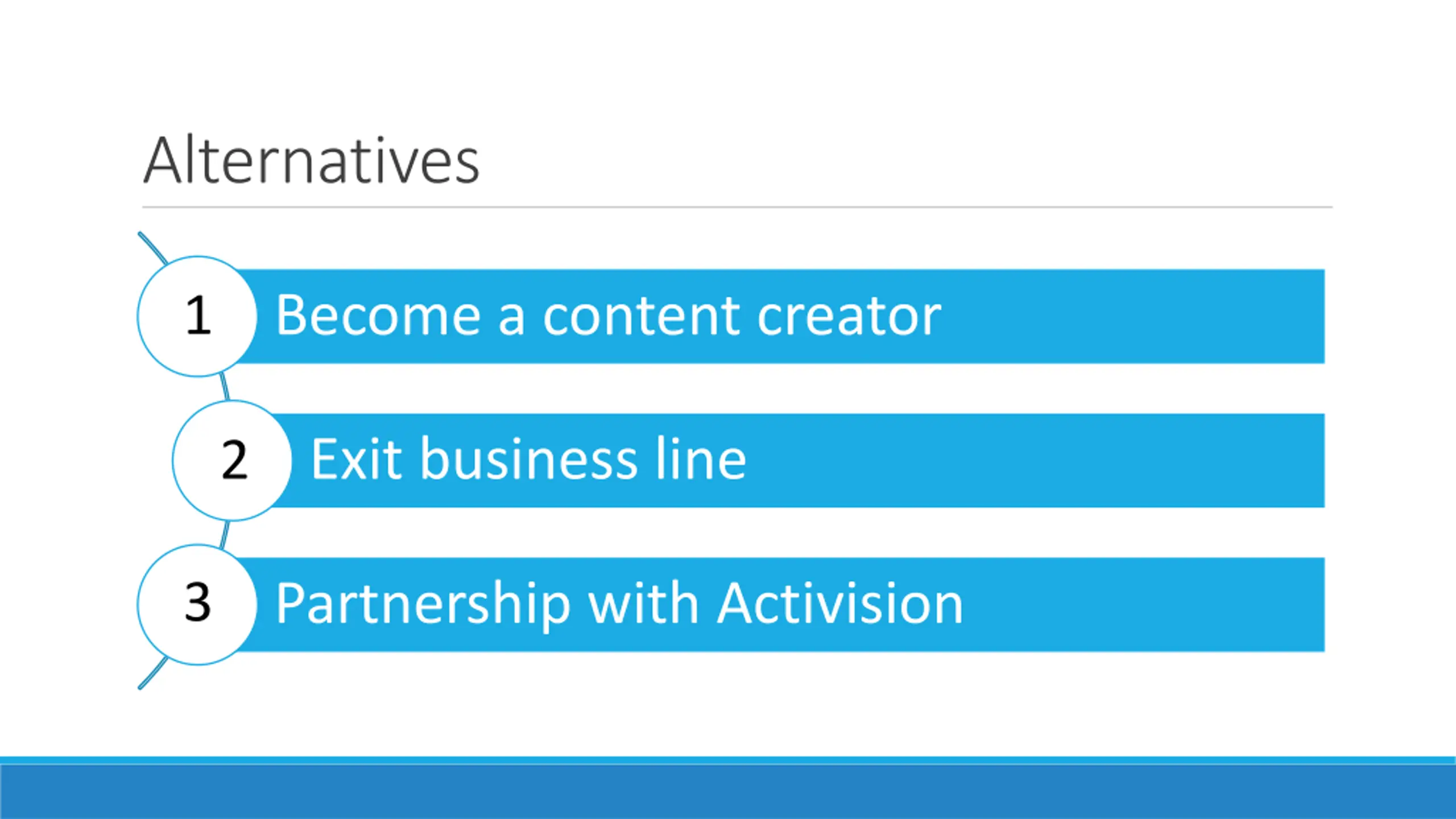 Alternatives

1 Become a content creator

2 Exit business line

3 Partnership with Activision